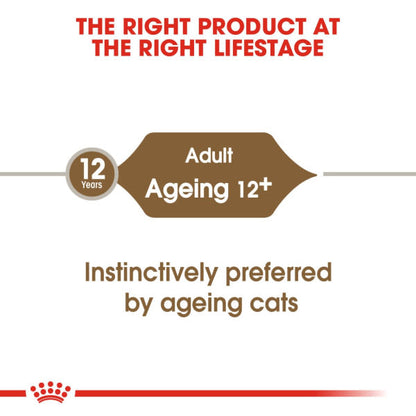 THE RIGHT PRODUCT AT THE RIGHT LIFESTAGE

12
Years

Adult
Ageing 12+

Instinctively preferred by ageing cats